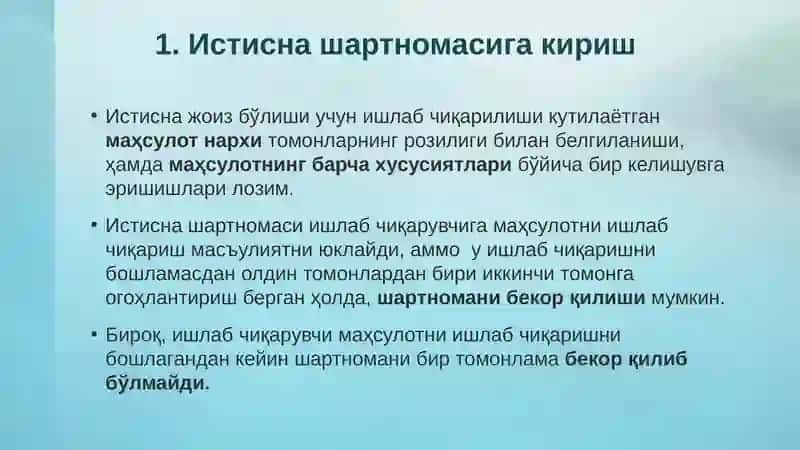 1. Истисна шартномасига кириш

• Истисна жоиз бўлиши учун ишлаб чиқарилиши кутилаётган маҳсулот нархи томонларнинг розилиги билан белгиланиши, ҳамда маҳсулотнинг барча хусусиятлари бўйича бир келишувга эришишлари лозим.

• Истисна шартномаси ишлаб чиқарувчига маҳсулотни ишлаб чиқариш масъулиятни юклайди, аммо у ишлаб чиқаришни бошламасдан олдин томонлардан бири иккинчи томонга огоҳлантириш берган ҳолда, шартномани бекор қилиши мумкин.

• Бироқ, ишлаб чиқарувчи маҳсулотни ишлаб чиқаришни бошлагандан кейин шартномани бир томонлама бекор қилиб бўлмайди.